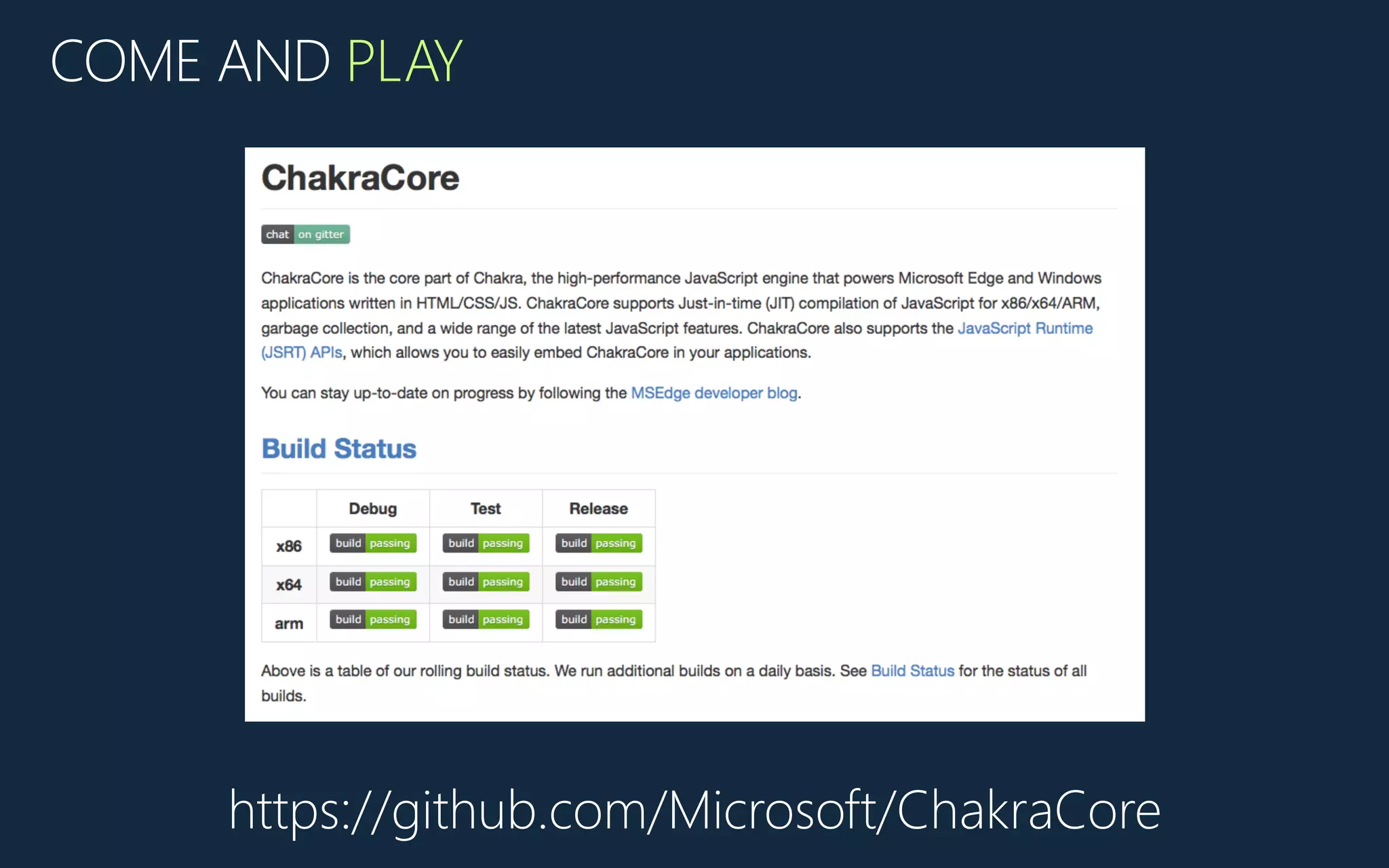 COME AND PLAY

ChakraCore

chat on gitter

ChakraCore is the core part of Chakra, the high-performance JavaScript engine that powers Microsoft Edge and Windows applications written in HTML/CSS/JS. ChakraCore supports Just-in-time (JIT) compilation of JavaScript for x86/x64/ARM, garbage collection, and a wide range of the latest JavaScript features. ChakraCore also supports the JavaScript Runtime (JSRT) APIs, which allows you to easily embed ChakraCore in your applications.

You can stay up-to-date on progress by following the MSEdge developer blog.

Build Status

| | Debug | Test | Release |
|---|---|---|---|
| x86 | build passing | build passing | build passing |
| x64 | build passing | build passing | build passing |
| arm | build passing | build passing | build passing |

Above is a table of our rolling build status. We run additional builds on a daily basis. See Build Status for the status of all builds.

https://github.com/Microsoft/ChakraCore